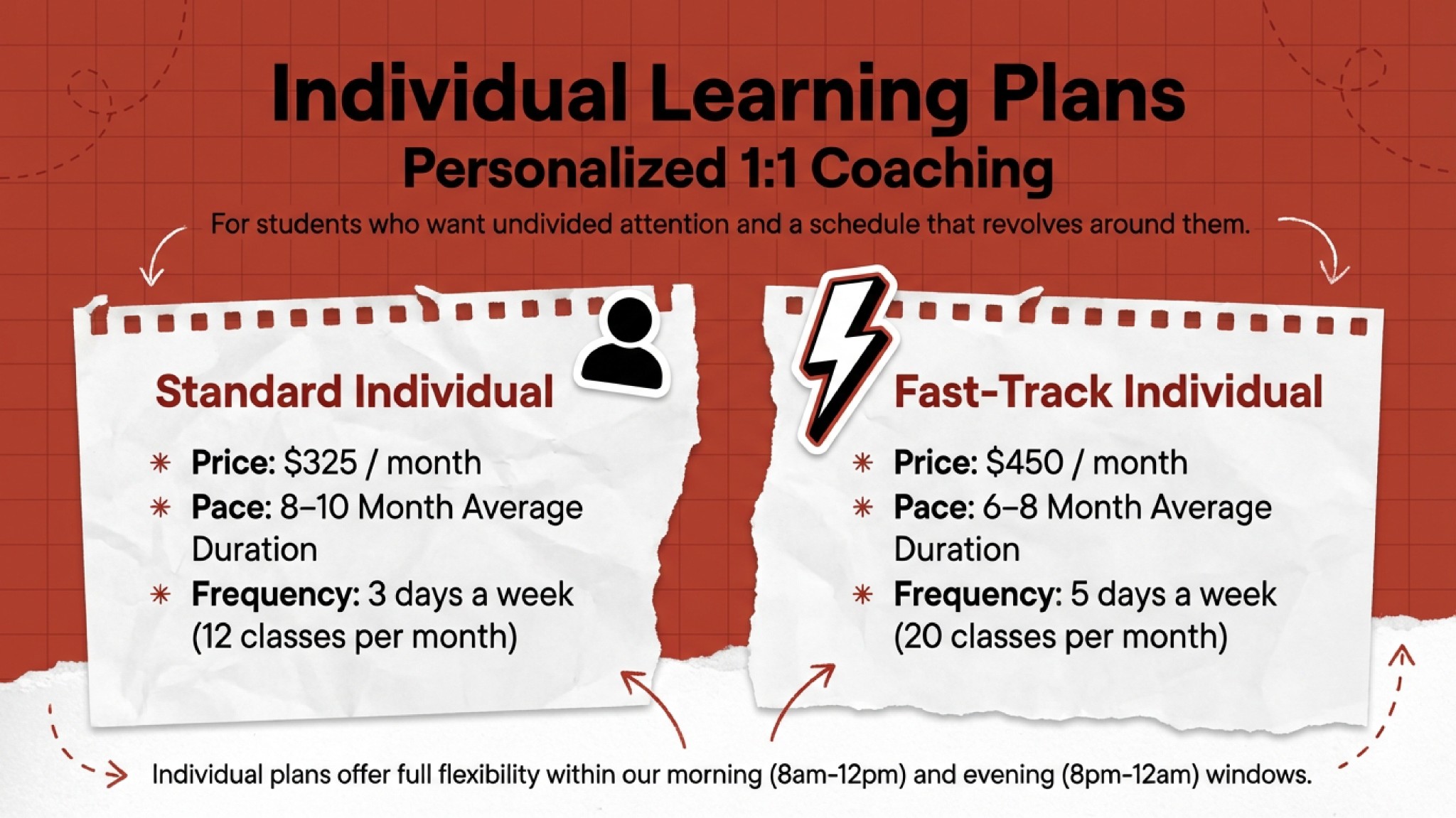 Individual Learning Plans
Personalized 1:1 Coaching

For students who want undivided attention and a schedule that revolves around them.

Standard Individual

* Price: \$325 / month
* Pace: 8–10 Month Average Duration
* Frequency: 3 days a week (12 classes per month)

Fast-Track Individual

* Price: \$450 / month
* Pace: 6–8 Month Average Duration
* Frequency: 5 days a week (20 classes per month)

Individual plans offer full flexibility within our morning (8am-12pm) and evening (8pm-12am) windows.